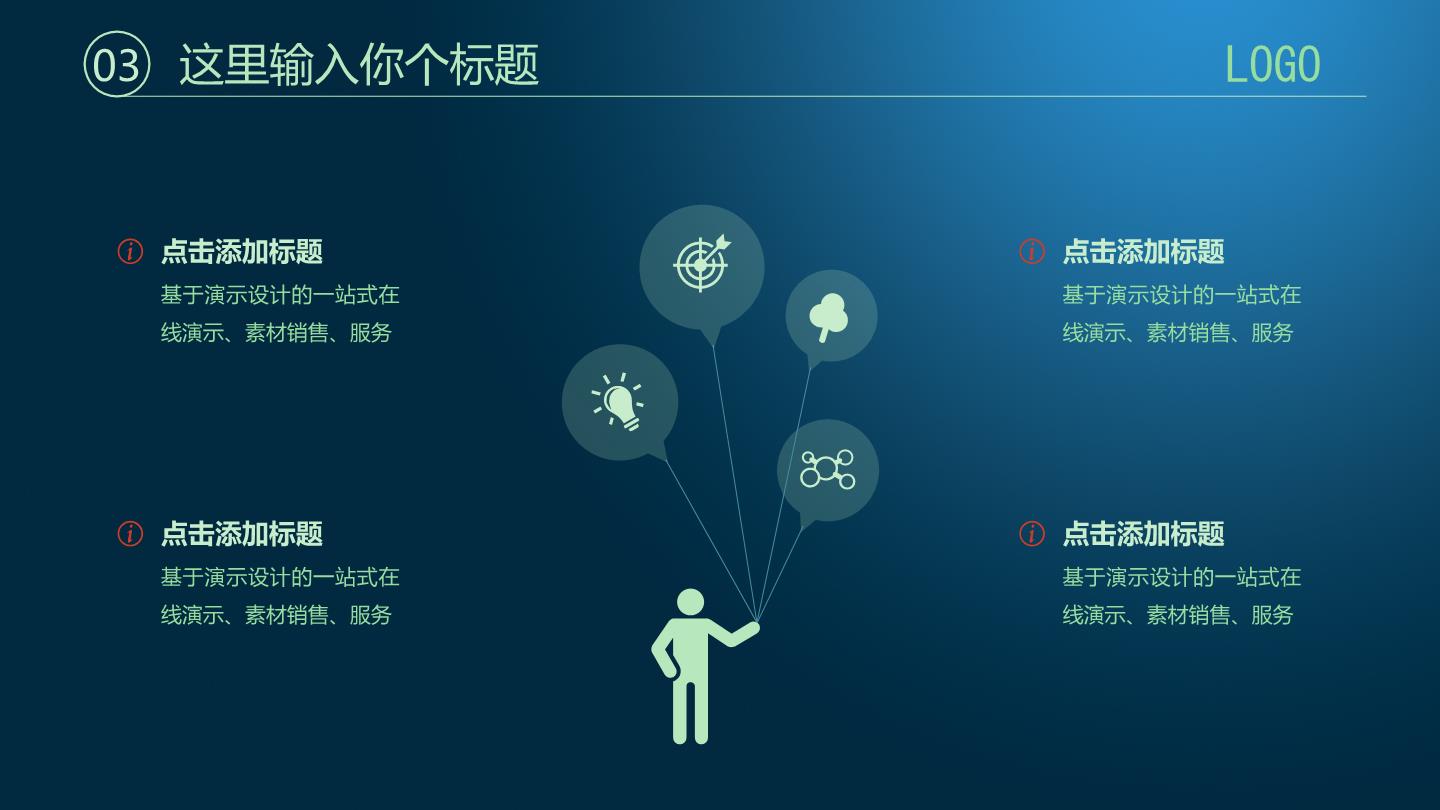 03 这里输入你个标题

LOGO

点击添加标题
基于演示设计的一站式在线演示、素材销售、服务

点击添加标题
基于演示设计的一站式在线演示、素材销售、服务

点击添加标题
基于演示设计的一站式在线演示、素材销售、服务

点击添加标题
基于演示设计的一站式在线演示、素材销售、服务